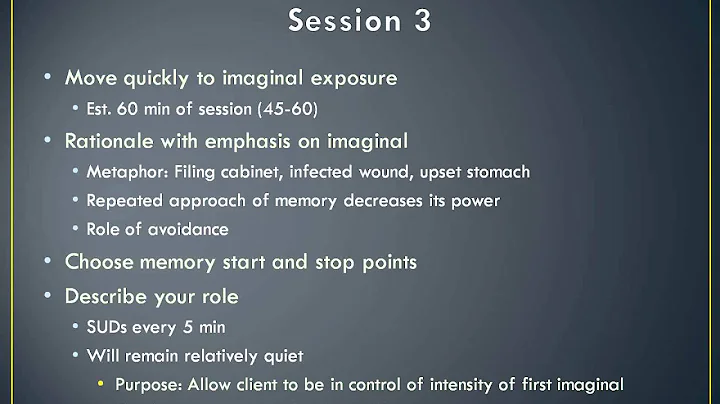 Session 3

• Move quickly to imaginal exposure
  • Est. 60 min of session (45-60)
• Rationale with emphasis on imaginal
  • Metaphor: Filing cabinet, infected wound, upset stomach
  • Repeated approach of memory decreases its power
  • Role of avoidance
• Choose memory start and stop points
• Describe your role
  • SUDs every 5 min
  • Will remain relatively quiet
    • Purpose: Allow client to be in control of intensity of first imaginal